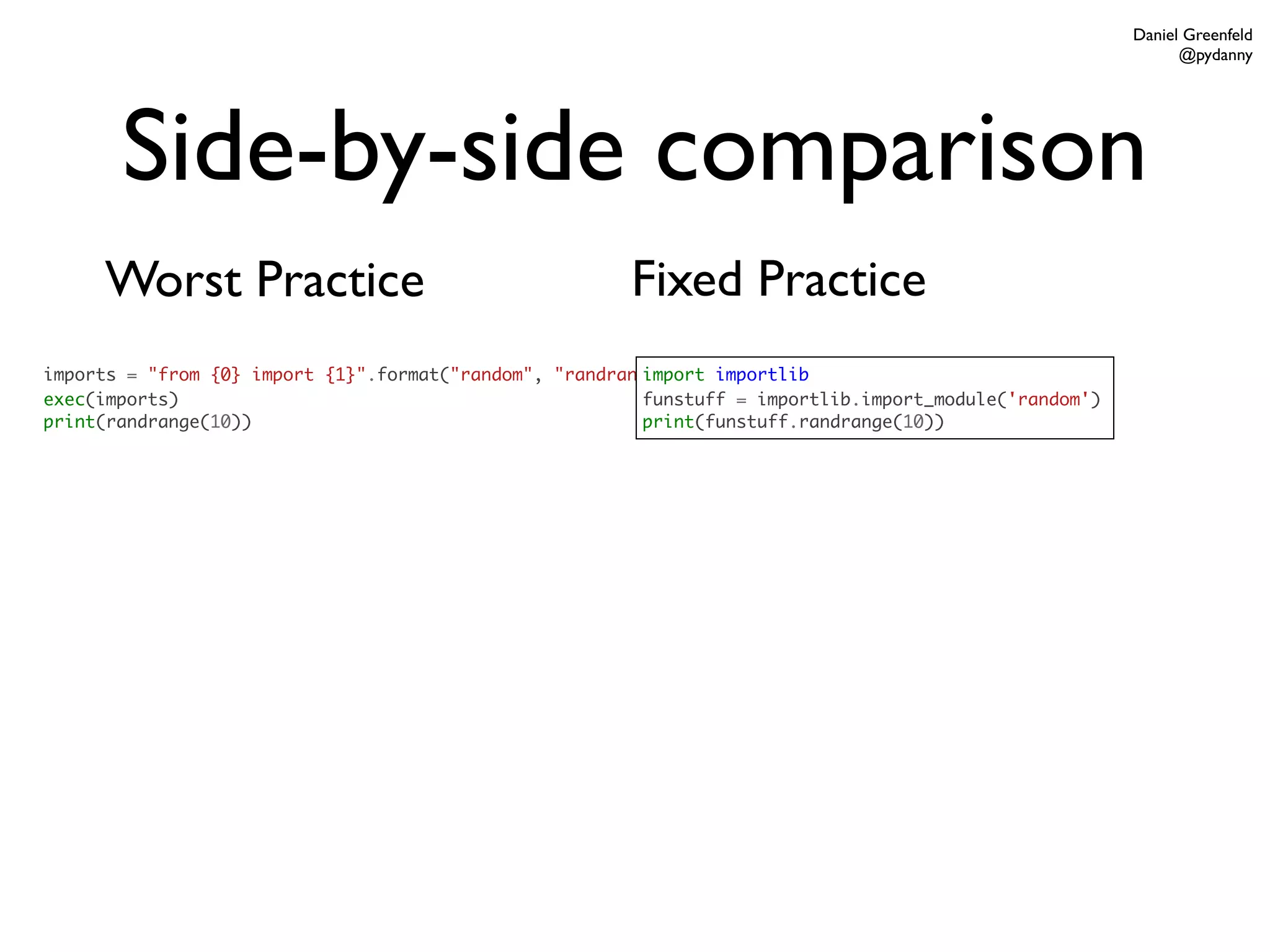 Daniel Greenfeld
@pydanny

Side-by-side comparison

Worst Practice

imports = "from {0} import {1}".format("random", "randran
exec(imports)
print(randrange(10))

Fixed Practice

import importlib
funstuff = importlib.import_module('random')
print(funstuff.randrange(10))